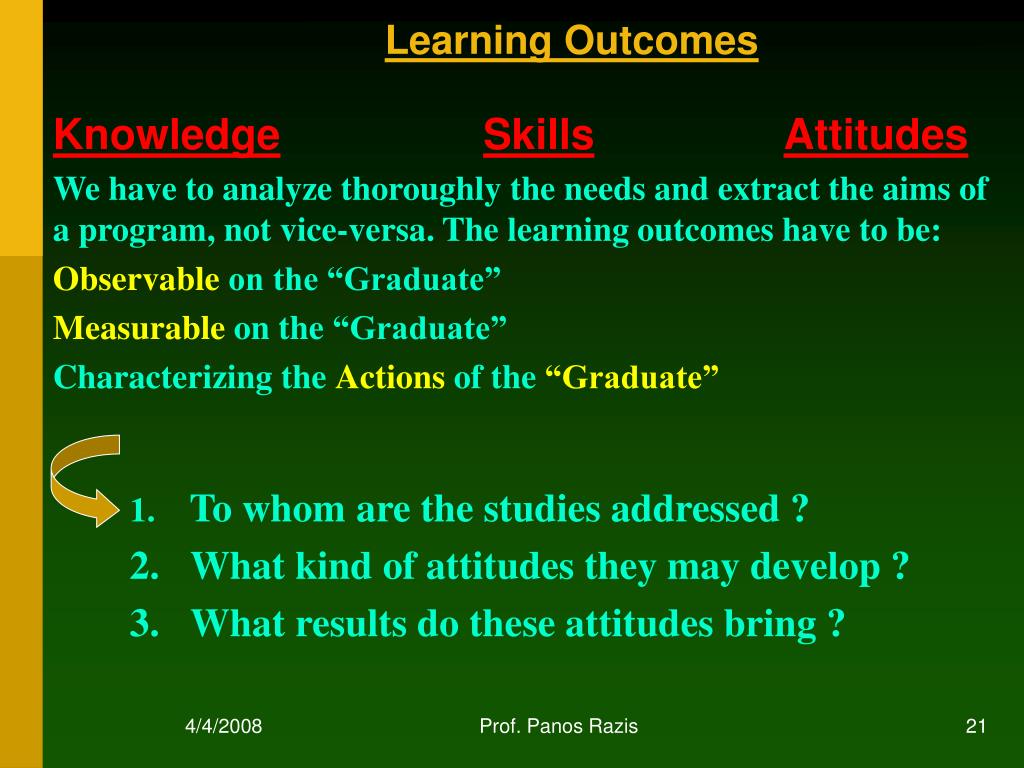 Learning Outcomes

Knowledge Skills Attitudes

We have to analyze thoroughly the needs and extract the aims of a program, not vice-versa. The learning outcomes have to be:

Observable on the “Graduate”

Measurable on the “Graduate”

Characterizing the Actions of the “Graduate”

1. To whom are the studies addressed ?
2. What kind of attitudes they may develop ?
3. What results do these attitudes bring ?

4/4/2008 Prof. Panos Razis 21